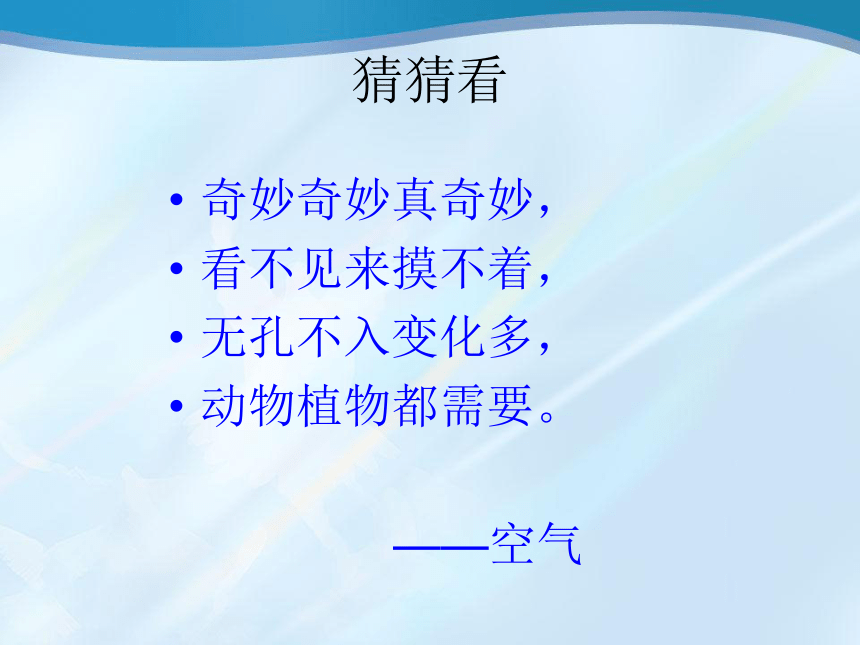 猜猜看

• 奇妙奇妙真奇妙，
• 看不见来摸不着，
• 无孔不入变化多，
• 动物植物都需要。

——空气